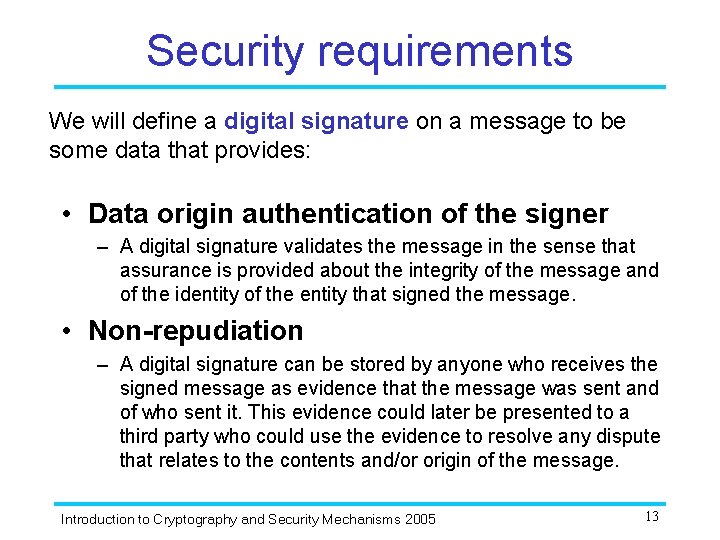 Security requirements

We will define a digital signature on a message to be some data that provides:

• Data origin authentication of the signer
– A digital signature validates the message in the sense that assurance is provided about the integrity of the message and of the identity of the entity that signed the message.

• Non-repudiation
– A digital signature can be stored by anyone who receives the signed message as evidence that the message was sent and of who sent it. This evidence could later be presented to a third party who could use the evidence to resolve any dispute that relates to the contents and/or origin of the message.

Introduction to Cryptography and Security Mechanisms 2005

13